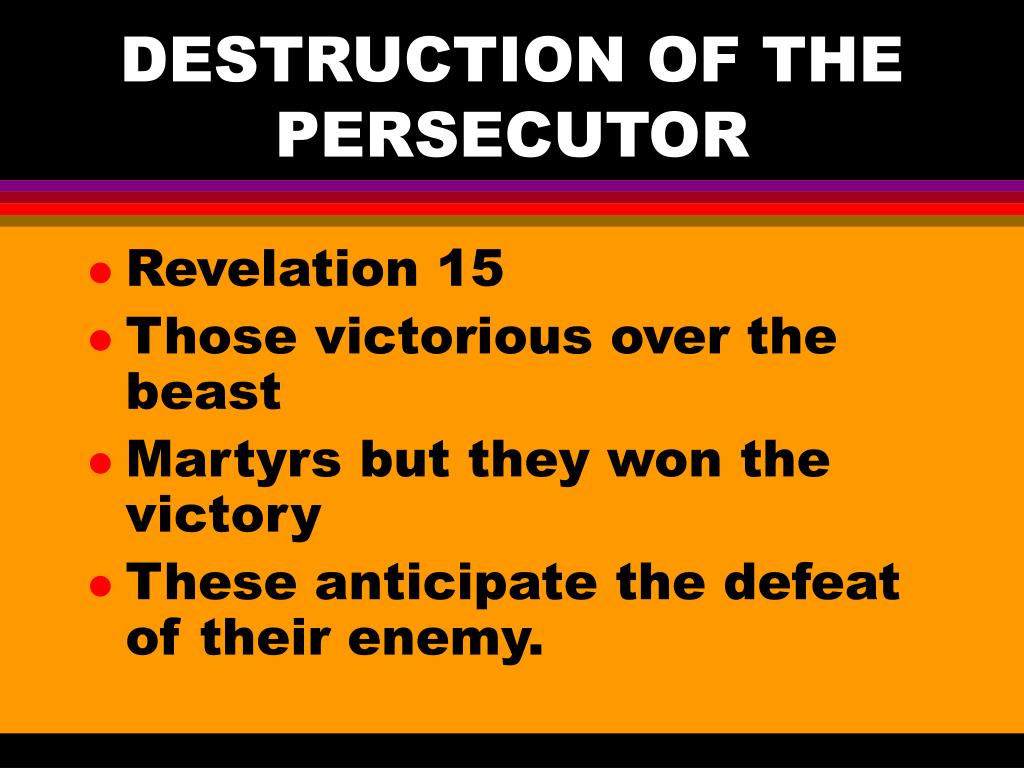 DESTRUCTION OF THE PERSECUTOR

- Revelation 15
- Those victorious over the beast
- Martyrs but they won the victory
- These anticipate the defeat of their enemy.